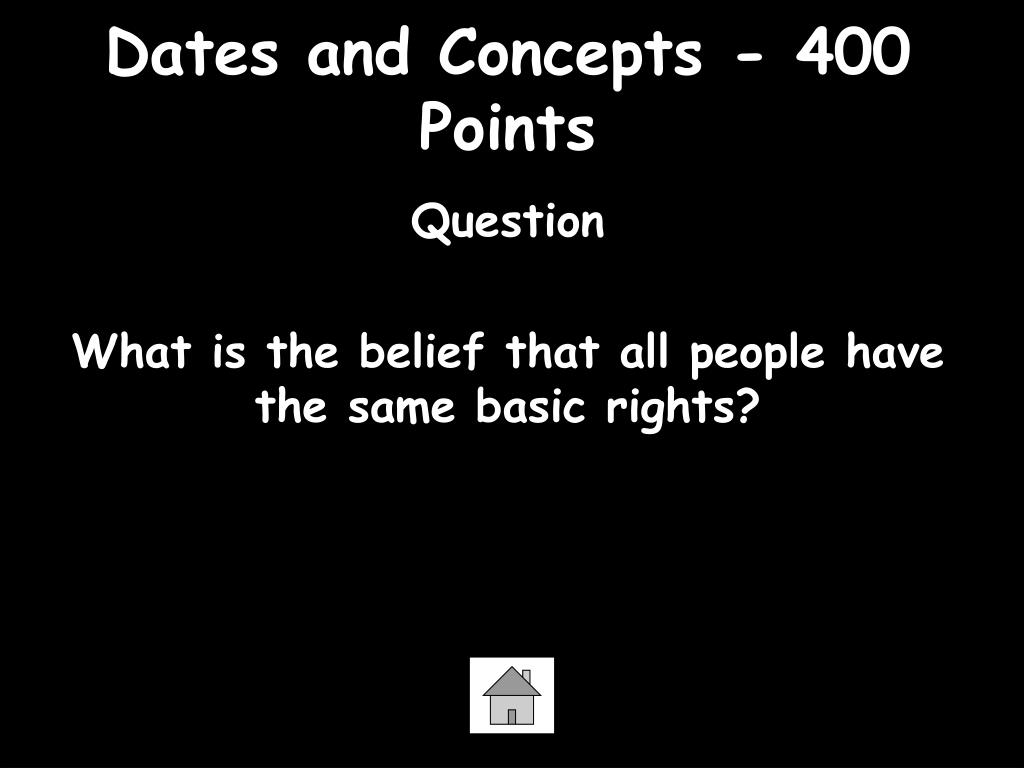 Dates and Concepts - 400 Points

Question

What is the belief that all people have the same basic rights?